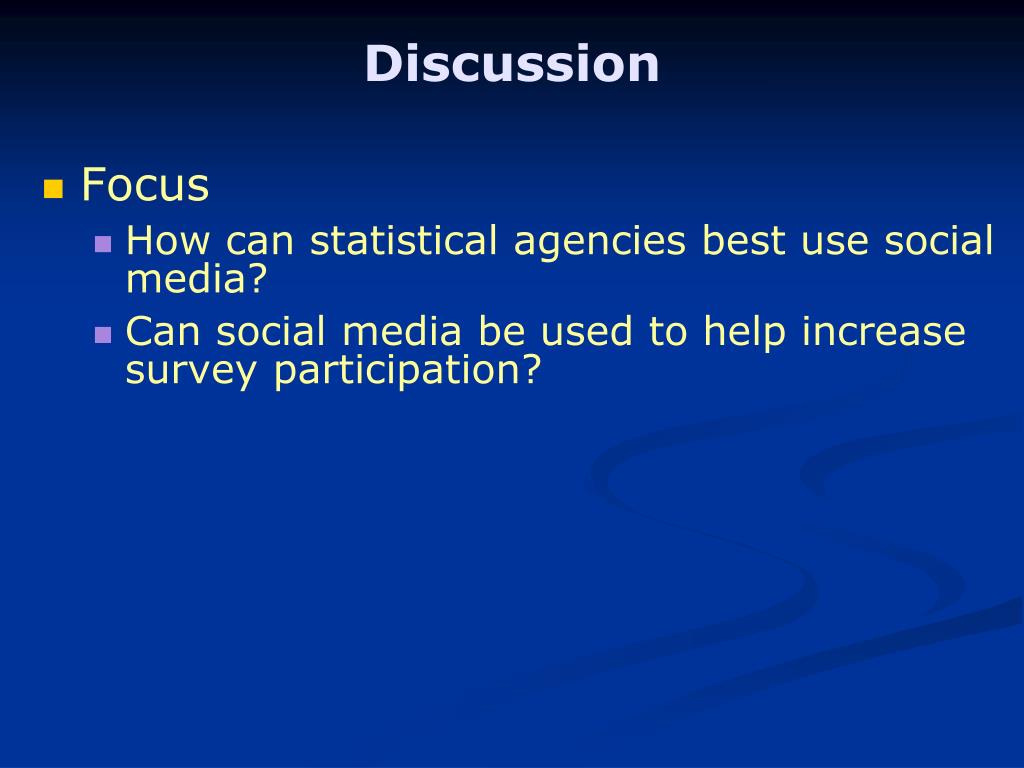 Discussion

Focus

How can statistical agencies best use social media?

Can social media be used to help increase survey participation?